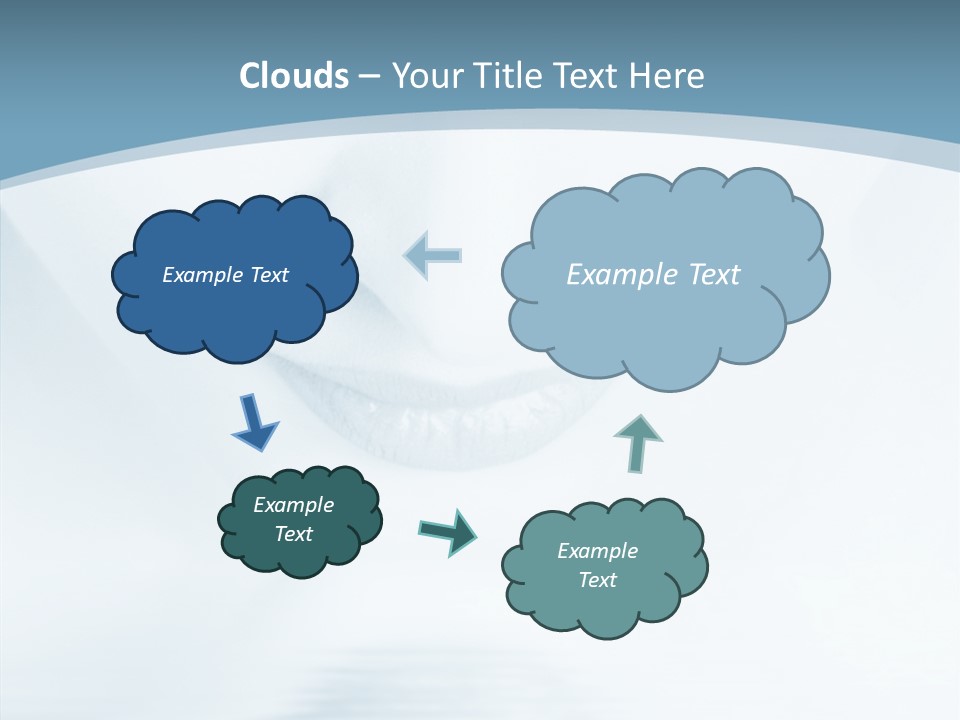 Clouds – Your Title Text Here

Example Text

Example Text

Example Text

Example Text